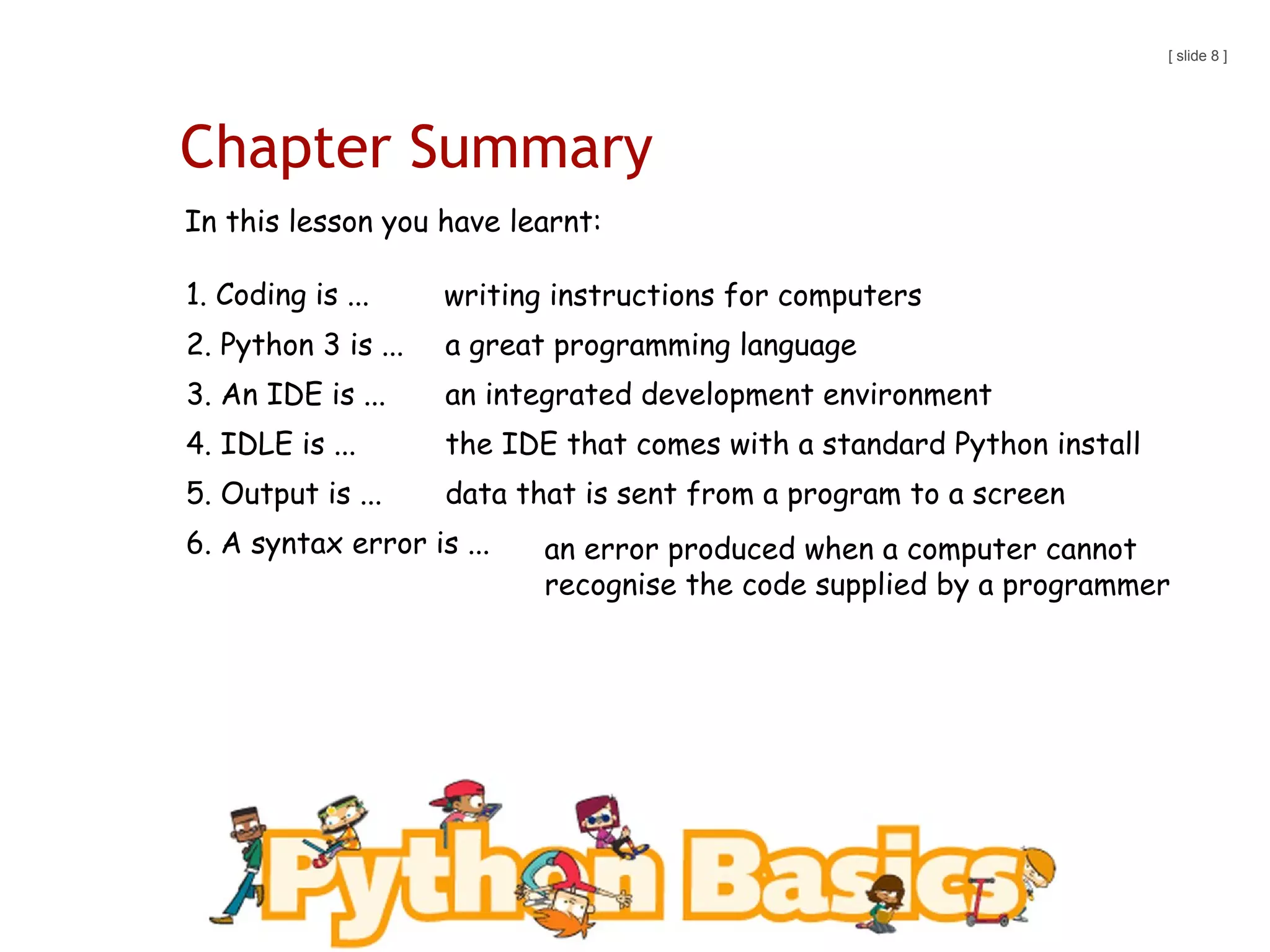 [ slide 8 ]

Chapter Summary

In this lesson you have learnt:

1. Coding is ... writing instructions for computers

2. Python 3 is ... a great programming language

3. An IDE is ... an integrated development environment

4. IDLE is ... the IDE that comes with a standard Python install

5. Output is ... data that is sent from a program to a screen

6. A syntax error is ... an error produced when a computer cannot recognise the code supplied by a programmer

Python Basics